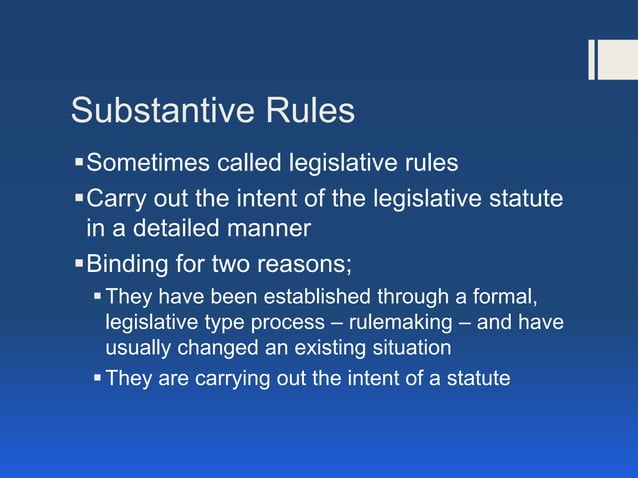 Substantive Rules

▪ Sometimes called legislative rules

▪ Carry out the intent of the legislative statute in a detailed manner

▪ Binding for two reasons;

▪ They have been established through a formal, legislative type process – rulemaking – and have usually changed an existing situation

▪ They are carrying out the intent of a statute